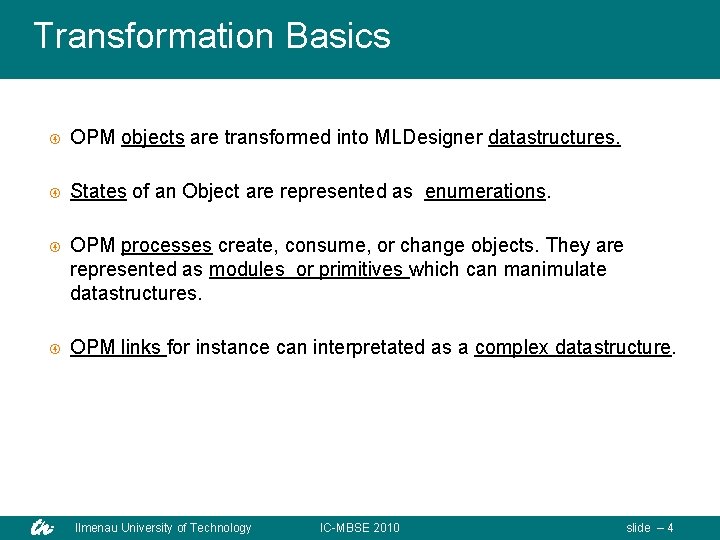 Transformation Basics

OPM objects are transformed into MLDesigner datastructures.

States of an Object are represented as enumerations.

OPM processes create, consume, or change objects. They are represented as modules or primitives which can manimulate datastructures.

OPM links for instance can interpretated as a complex datastructure.

Ilmenau University of Technology IC-MBSE 2010 slide – 4